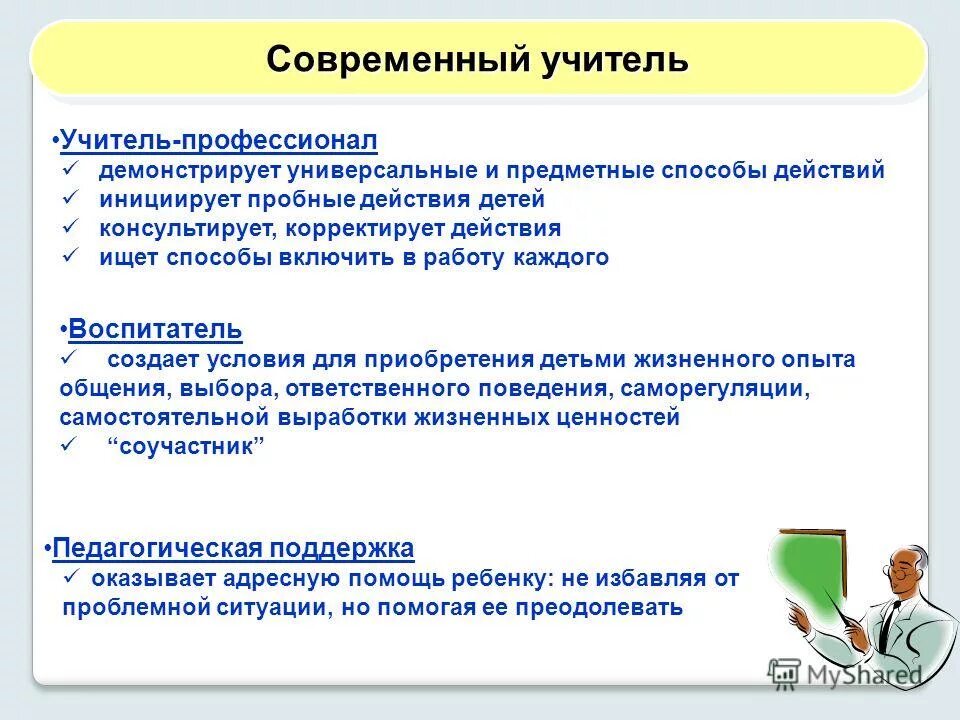 Современный учитель

•Учитель-профессионал
✓ демонстрирует универсальные и предметные способы действий
✓ инициирует пробные действия детей
✓ консультирует, корректирует действия
✓ ищет способы включить в работу каждого

•Воспитатель
✓ создает условия для приобретения детьми жизненного опыта общения, выбора, ответственного поведения, саморегуляции, самостоятельной выработки жизненных ценностей
✓ “соучастник”

•Педагогическая поддержка
✓ оказывает адресную помощь ребенку: не избавляя от проблемной ситуации, но помогая ее преодолевать

MyShared